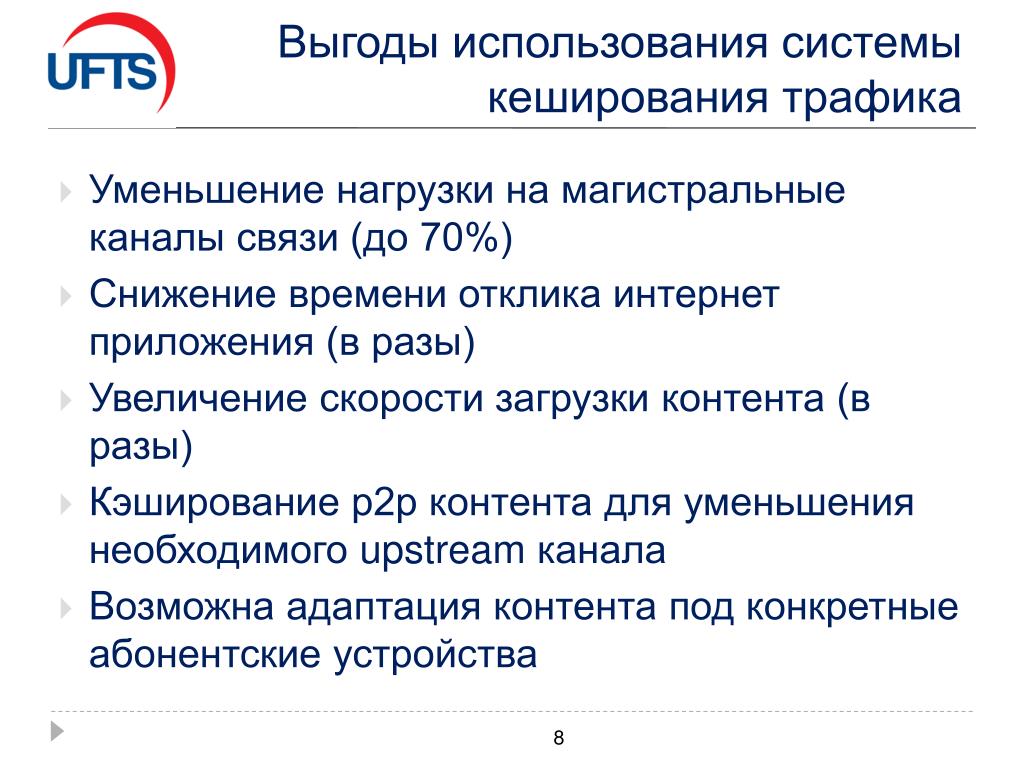 UFTS

Выгоды использования системы кеширования трафика

Уменьшение нагрузки на магистральные каналы связи (до 70%)

Снижение времени отклика интернет приложения (в разы)

Увеличение скорости загрузки контента (в разы)

Кэширование p2p контента для уменьшения необходимого upstream канала

Возможна адаптация контента под конкретные абонентские устройства

8